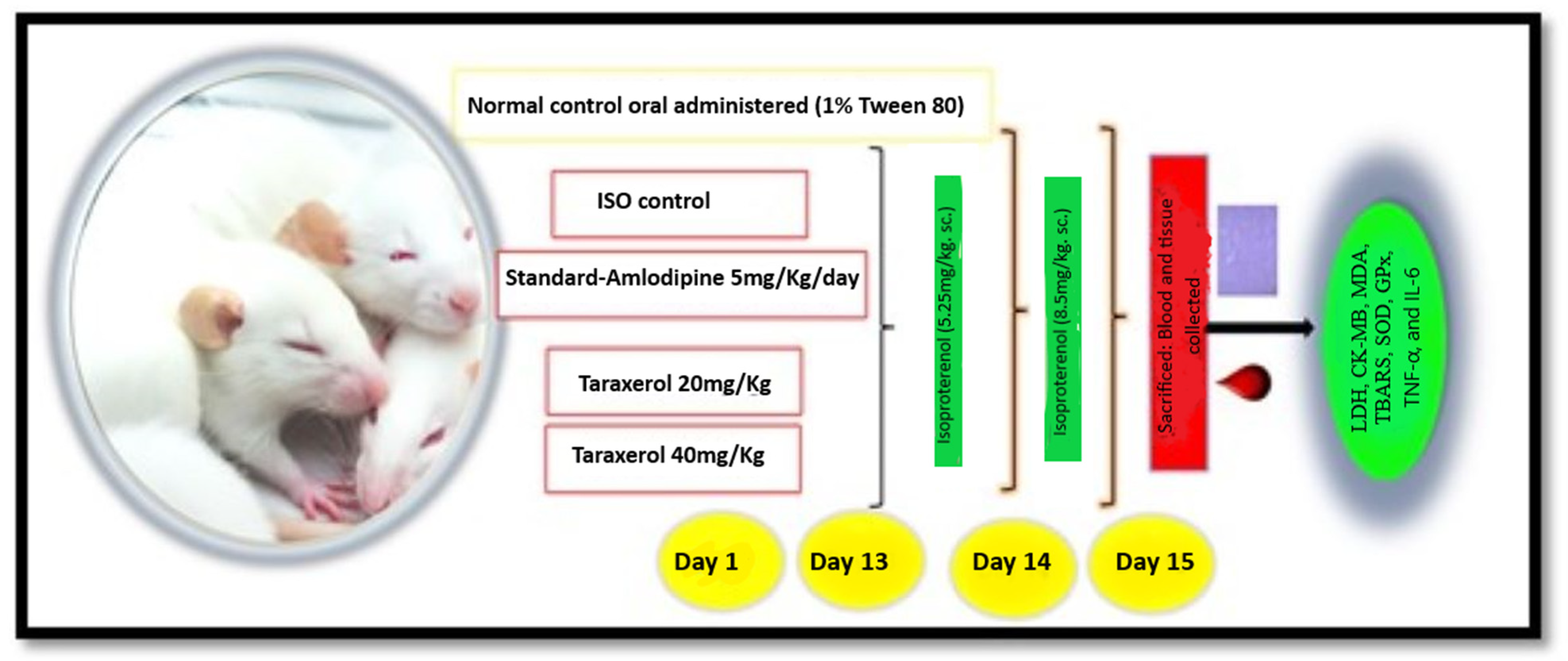 Normal control oral administered (1% Tween 80)

ISO control

Standard-Amlodipine 5mg/Kg/day

Taraxerol 20mg/Kg

Taraxerol 40mg/Kg

Isoproterenol (5.25mg/kg. sc.)

Isoproterenol (8.5mg/kg. sc.)

Sacrificed: Blood and tissue collected

LDH, CK-MB, MDA, TBARS, SOD, GPx, TNF-α, and IL-6

Day 1

Day 13

Day 14

Day 15